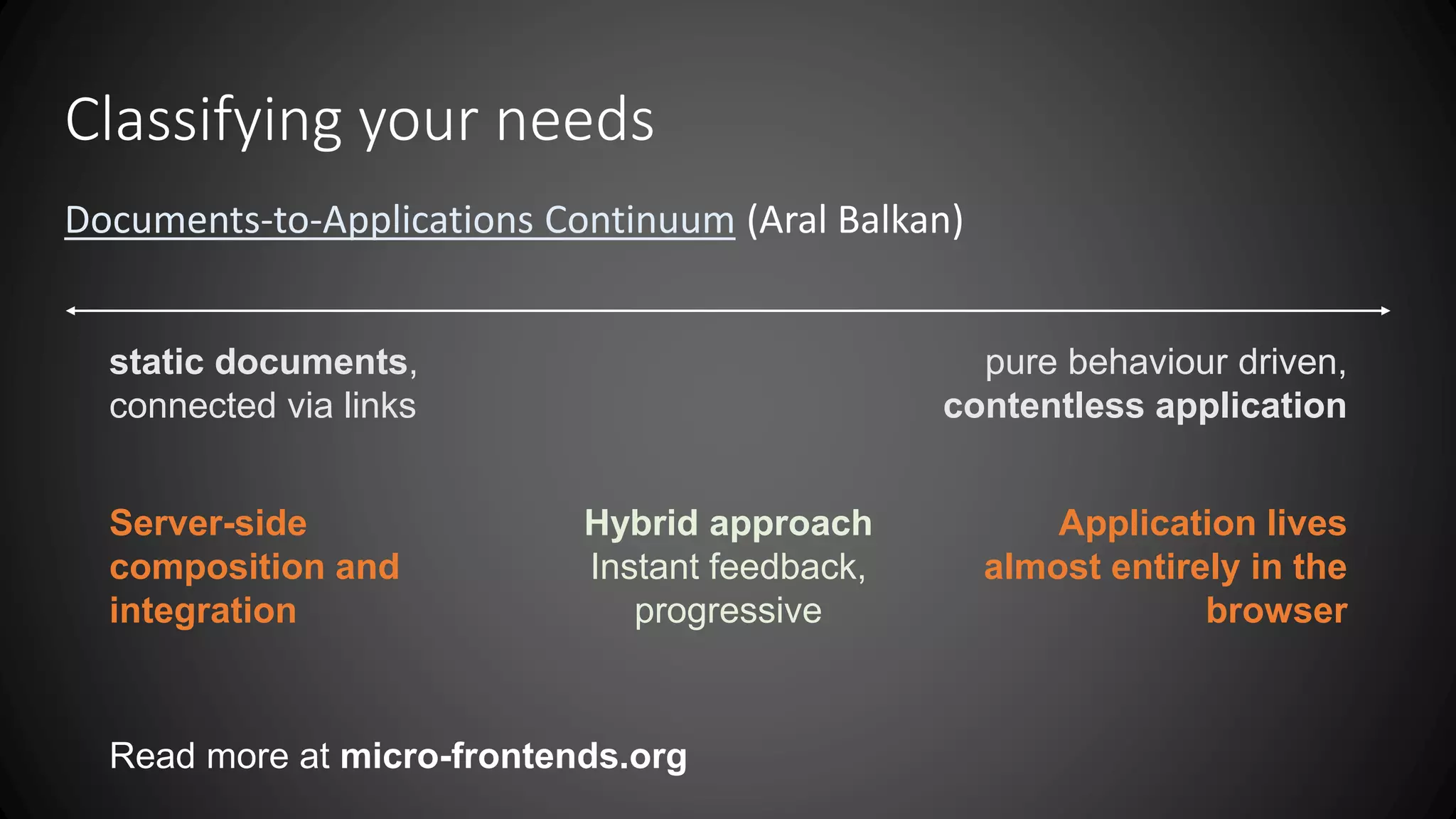 Classifying your needs

Documents-to-Applications Continuum (Aral Balkan)

static documents, connected via links

pure behaviour driven, contentless application

Server-side composition and integration

Hybrid approach
Instant feedback, progressive

Application lives almost entirely in the browser

Read more at micro-frontends.org